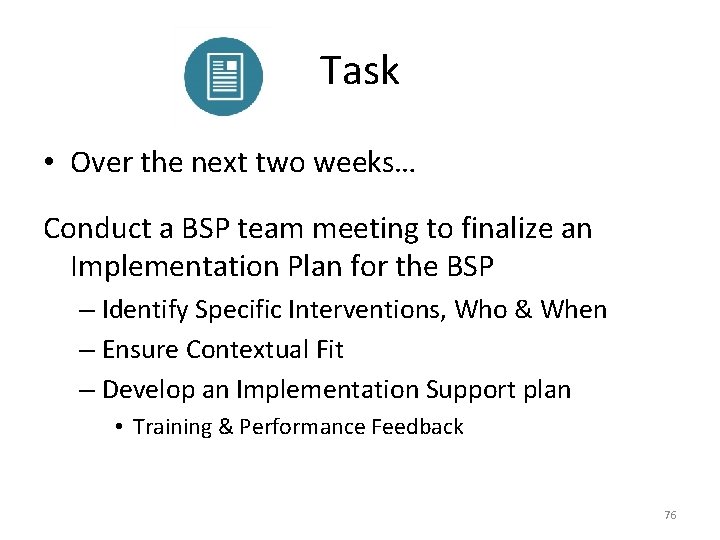 Task

• Over the next two weeks…

Conduct a BSP team meeting to finalize an Implementation Plan for the BSP

– Identify Specific Interventions, Who & When

– Ensure Contextual Fit

– Develop an Implementation Support plan

• Training & Performance Feedback

76